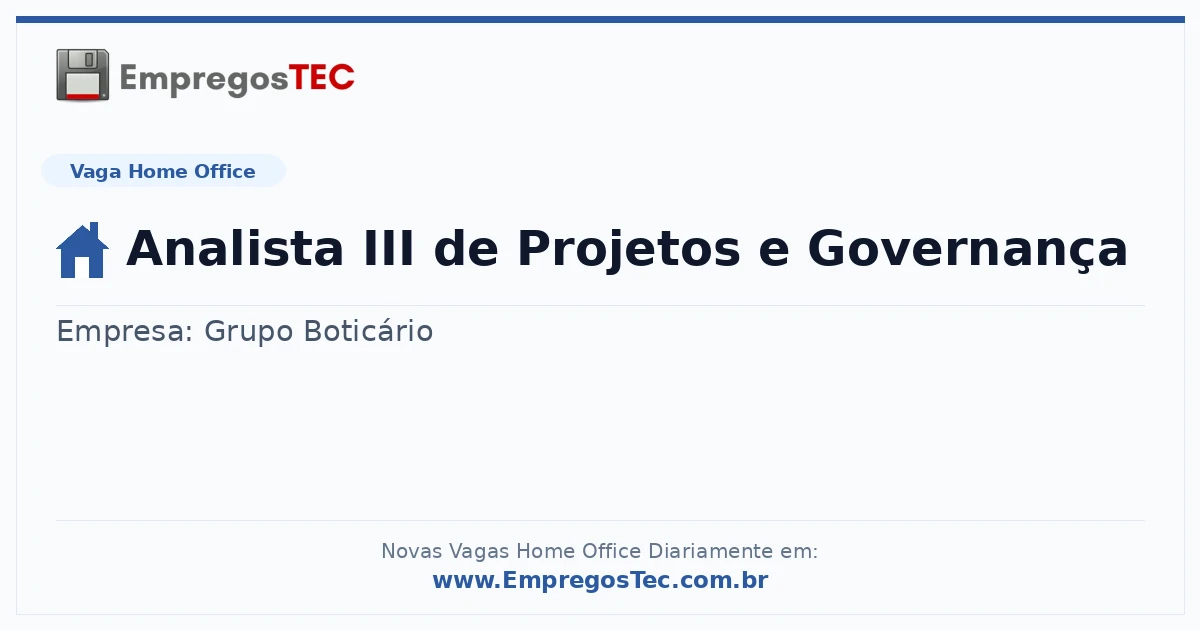 EmpregosTEC

Vaga Home Office

Analista III de Projetos e Governança

Empresa: Grupo Boticário

Novas Vagas Home Office Diariamente em:
www.EmpregosTec.com.br